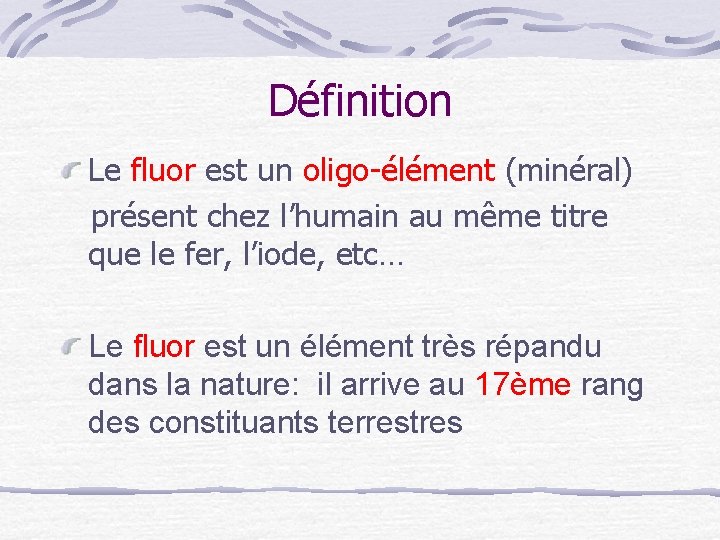 Définition

Le fluor est un oligo-élément (minéral) présent chez l'humain au même titre que le fer, l'iode, etc…

Le fluor est un élément très répandu dans la nature: il arrive au 17ème rang des constituants terrestres